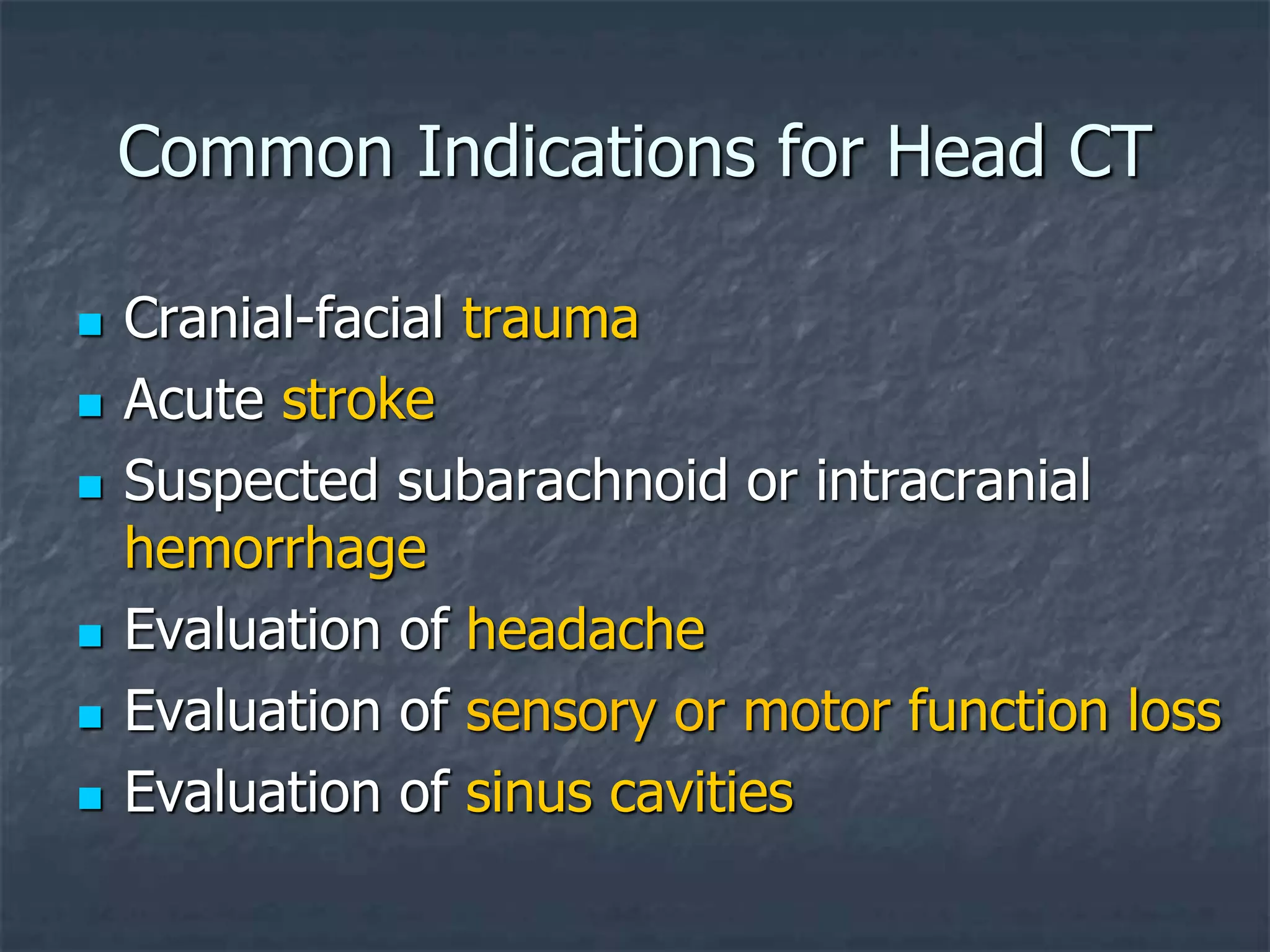 Common Indications for Head CT

- Cranial-facial trauma
- Acute stroke
- Suspected subarachnoid or intracranial hemorrhage
- Evaluation of headache
- Evaluation of sensory or motor function loss
- Evaluation of sinus cavities